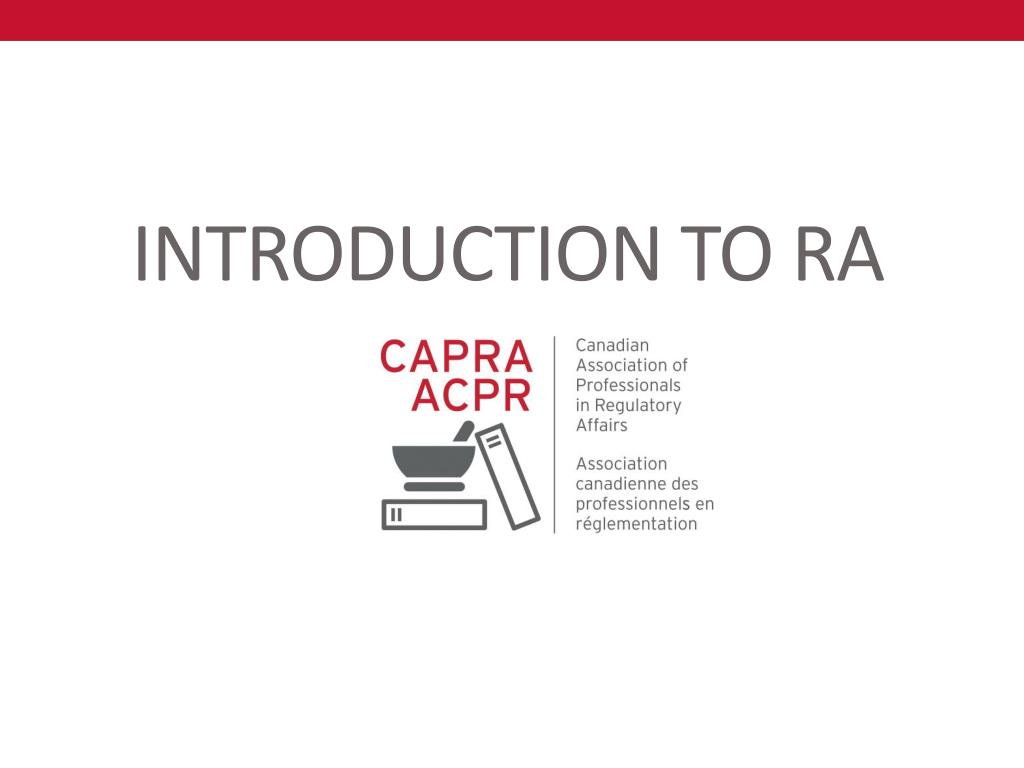 INTRODUCTION TO RA

CAPRA
ACPR

Canadian Association of Professionals in Regulatory Affairs

Association canadienne des professionnels en réglementation